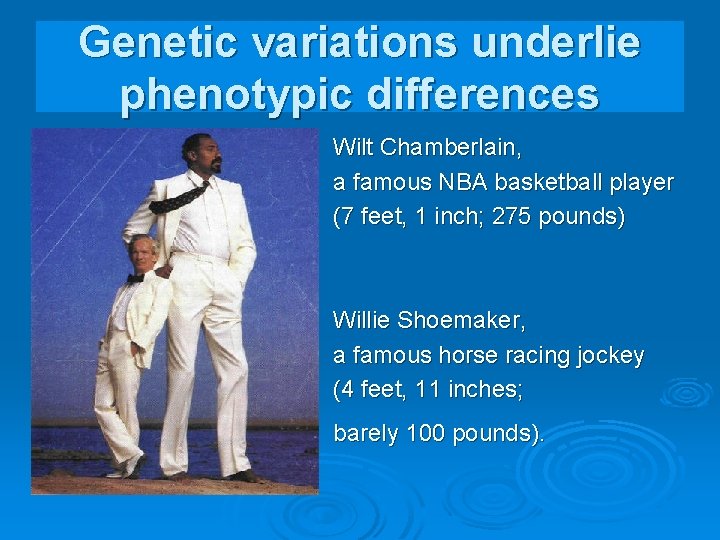 Genetic variations underlie phenotypic differences

Wilt Chamberlain,
a famous NBA basketball player
(7 feet, 1 inch; 275 pounds)

Willie Shoemaker,
a famous horse racing jockey
(4 feet, 11 inches;
barely 100 pounds).